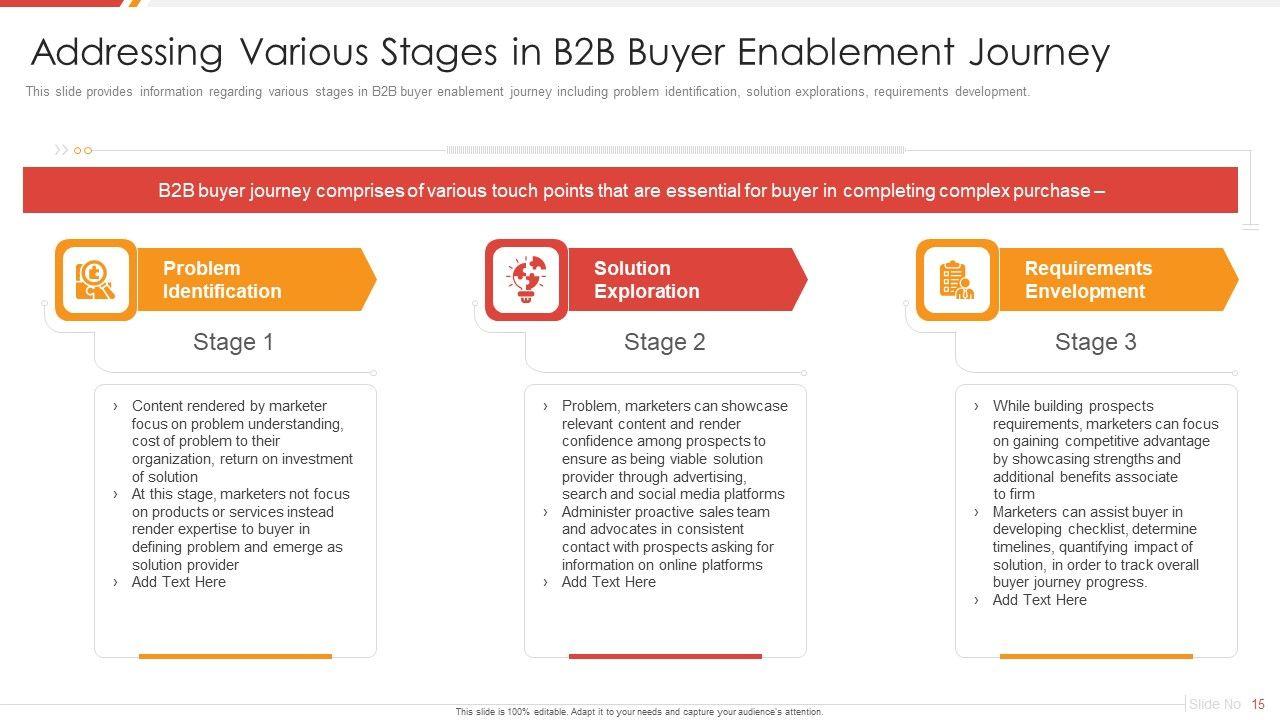 Addressing Various Stages in B2B Buyer Enablement Journey

This slide provides information regarding various stages in B2B buyer enablement journey including problem identification, solution explorations, requirements development.

B2B buyer journey comprises of various touch points that are essential for buyer in completing complex purchase –

Problem Identification

Stage 1

› Content rendered by marketer focus on problem understanding, cost of problem to their organization, return on investment of solution
› At this stage, marketers not focus on products or services instead render expertise to buyer in defining problem and emerge as solution provider
› Add Text Here

Solution Exploration

Stage 2

› Problem, marketers can showcase relevant content and render confidence among prospects to ensure as being viable solution provider through advertising, search and social media platforms
› Administer proactive sales team and advocates in consistent contact with prospects asking for information on online platforms
› Add Text Here

Requirements Envelopment

Stage 3

› While building prospects requirements, marketers can focus on gaining competitive advantage by showcasing strengths and additional benefits associate to firm
› Marketers can assist buyer in developing checklist, determine timelines, quantifying impact of solution, in order to track overall buyer journey progress.
› Add Text Here

This slide is 100% editable. Adapt it to your needs and capture your audience's attention.

Slide No 15